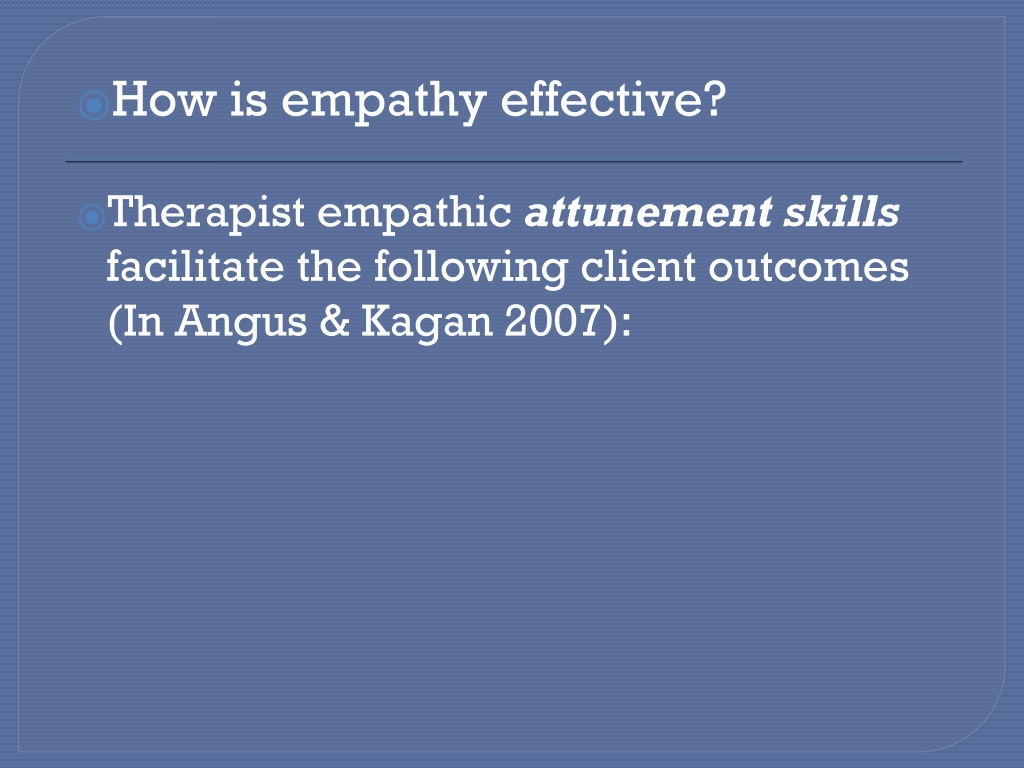 How is empathy effective?

Therapist empathic attunement skills facilitate the following client outcomes (In Angus & Kagan 2007):